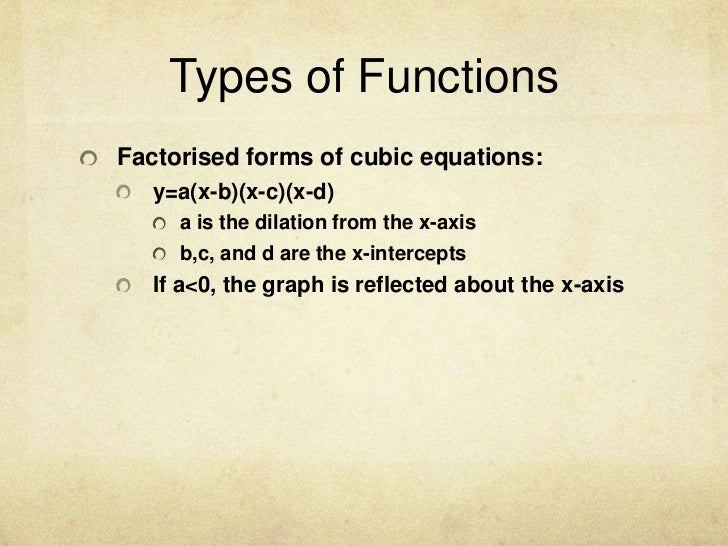 Types of Functions

Factorised forms of cubic equations:

$y=a(x-b)(x-c)(x-d)$

a is the dilation from the x-axis

b,c, and d are the x-intercepts

If $a<0$, the graph is reflected about the x-axis